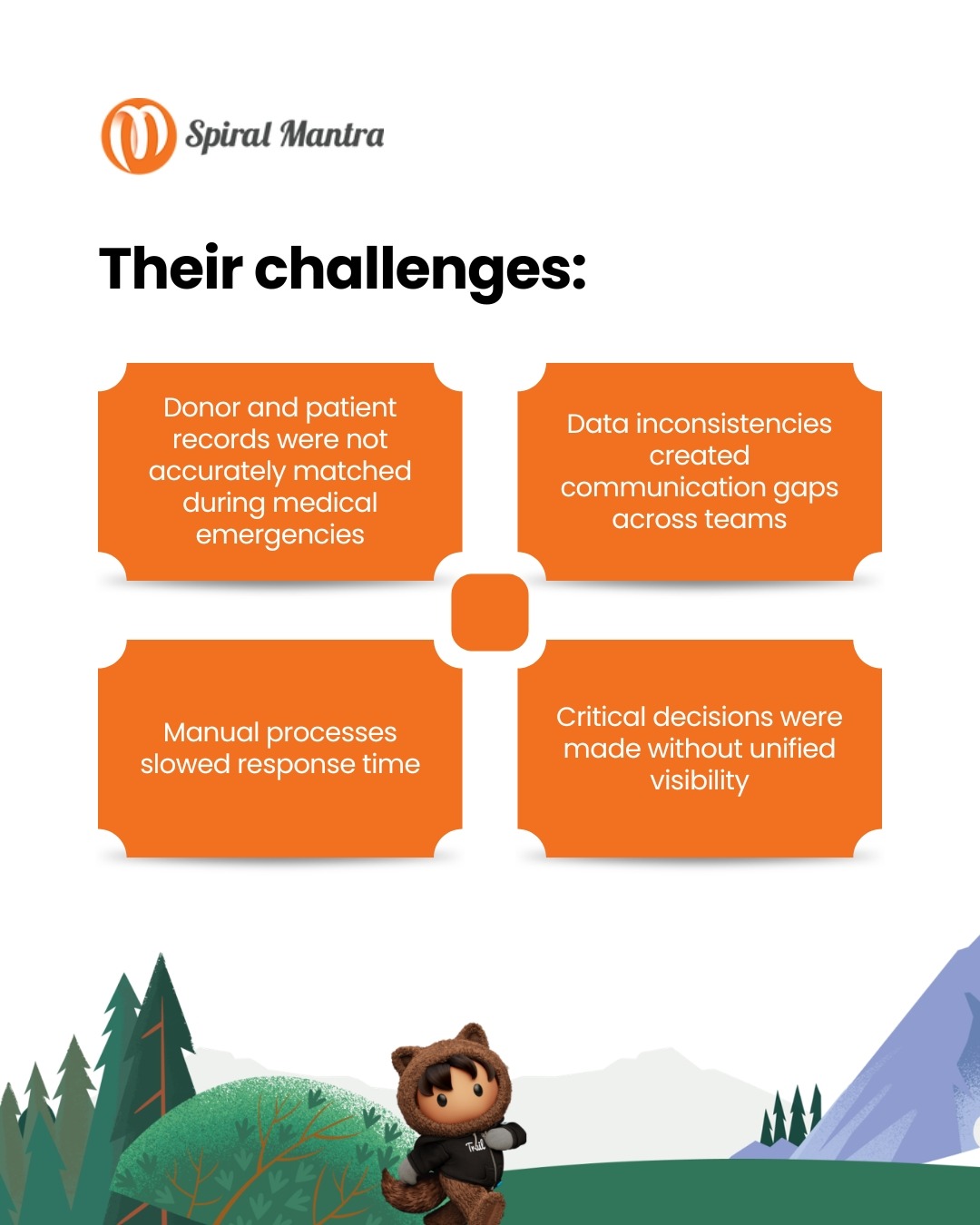 Spiral Mantra

Their challenges:

Donor and patient records were not accurately matched during medical emergencies

Data inconsistencies created communication gaps across teams

Manual processes slowed response time

Critical decisions were made without unified visibility

Trail